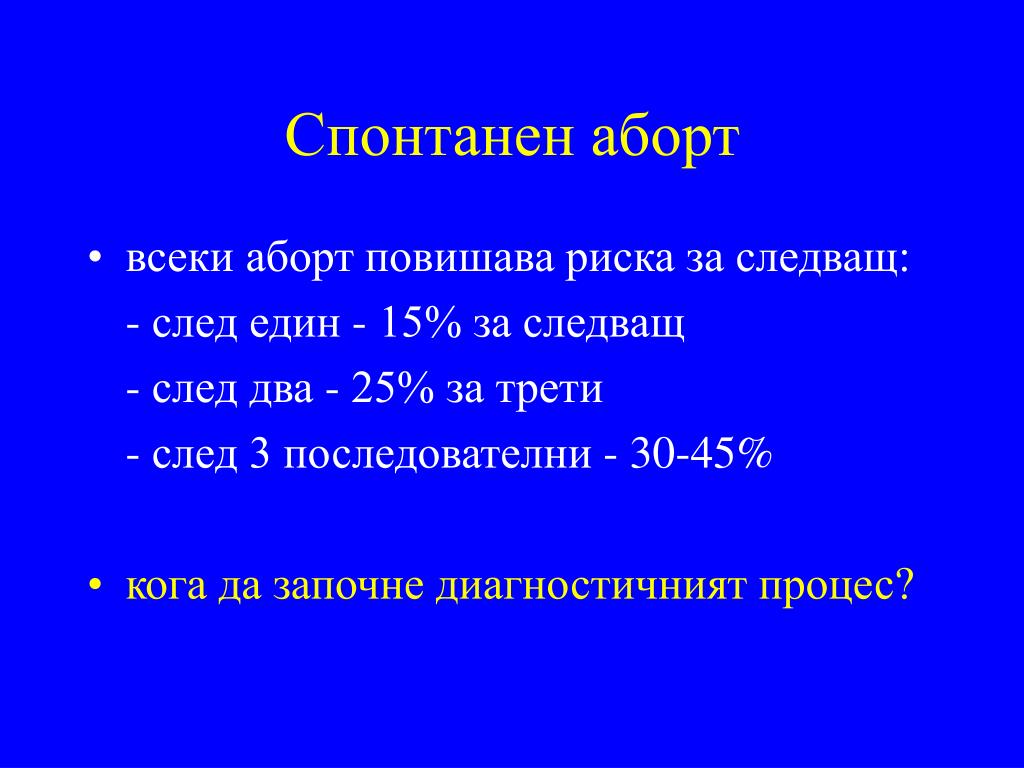 Спонтанен аборт

• всеки аборт повишава риска за следващ:
- след един - 15% за следващ
- след два - 25% за трети
- след 3 последователни - 30-45%

• кога да започне диагностичният процес?